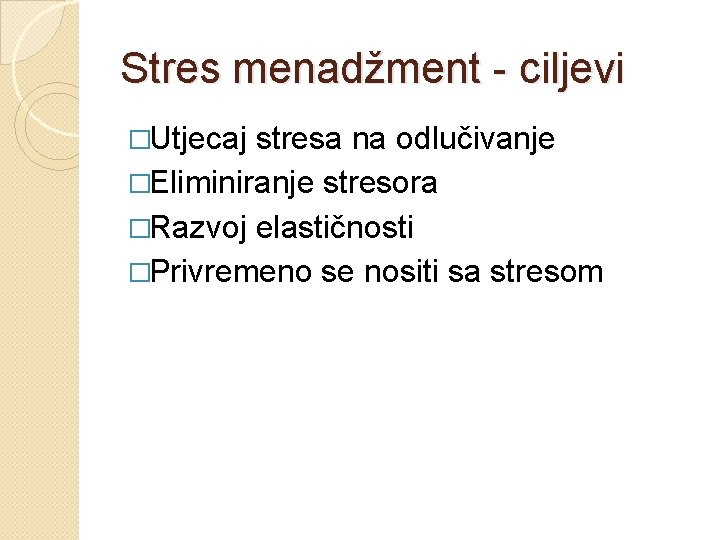 Stres menadžment - ciljevi

□Utjecaj stresa na odlučivanje
□Eliminiranje stresora
□Razvoj elastičnosti
□Privremeno se nositi sa stresom